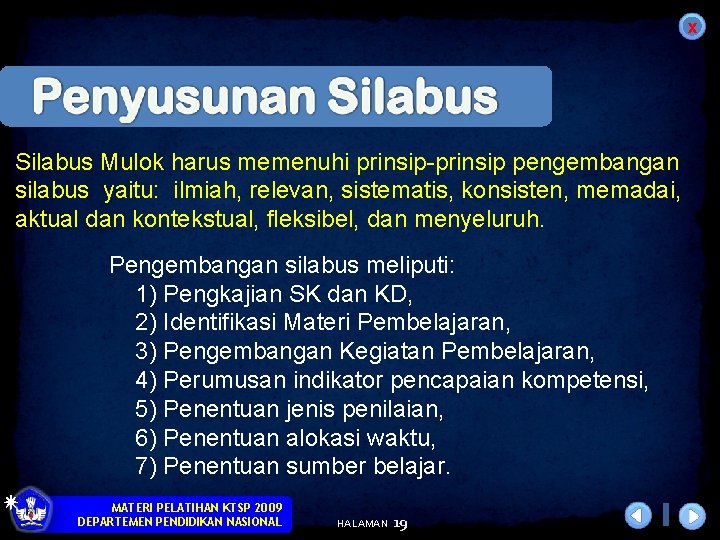 x

Penyusunan Silabus

Silabus Mulok harus memenuhi prinsip-prinsip pengembangan silabus yaitu: ilmiah, relevan, sistematis, konsisten, memadai, aktual dan kontekstual, fleksibel, dan menyeluruh.

Pengembangan silabus meliputi:
1) Pengkajian SK dan KD,
2) Identifikasi Materi Pembelajaran,
3) Pengembangan Kegiatan Pembelajaran,
4) Perumusan indikator pencapaian kompetensi,
5) Penentuan jenis penilaian,
6) Penentuan alokasi waktu,
7) Penentuan sumber belajar.

MATERI PELATIHAN KTSP 2009
DEPARTEMEN PENDIDIKAN NASIONAL

HALAMAN 19